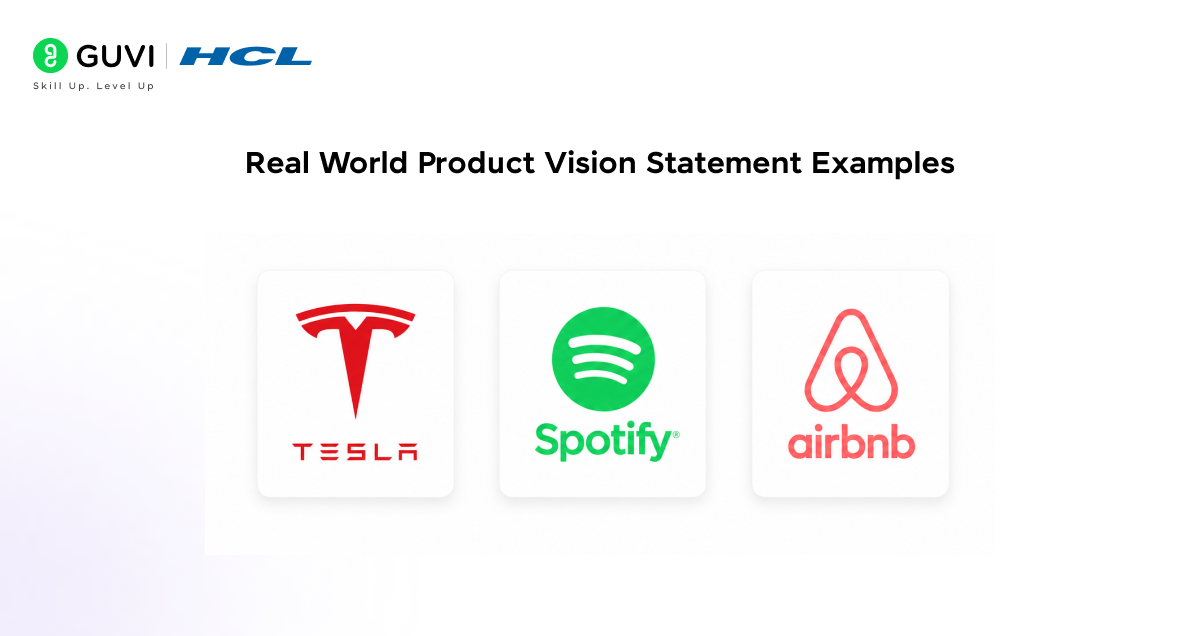 GUVI | HCL
Skill Up. Level Up

Real World Product Vision Statement Examples

TESLA

Spotify®

airbnb